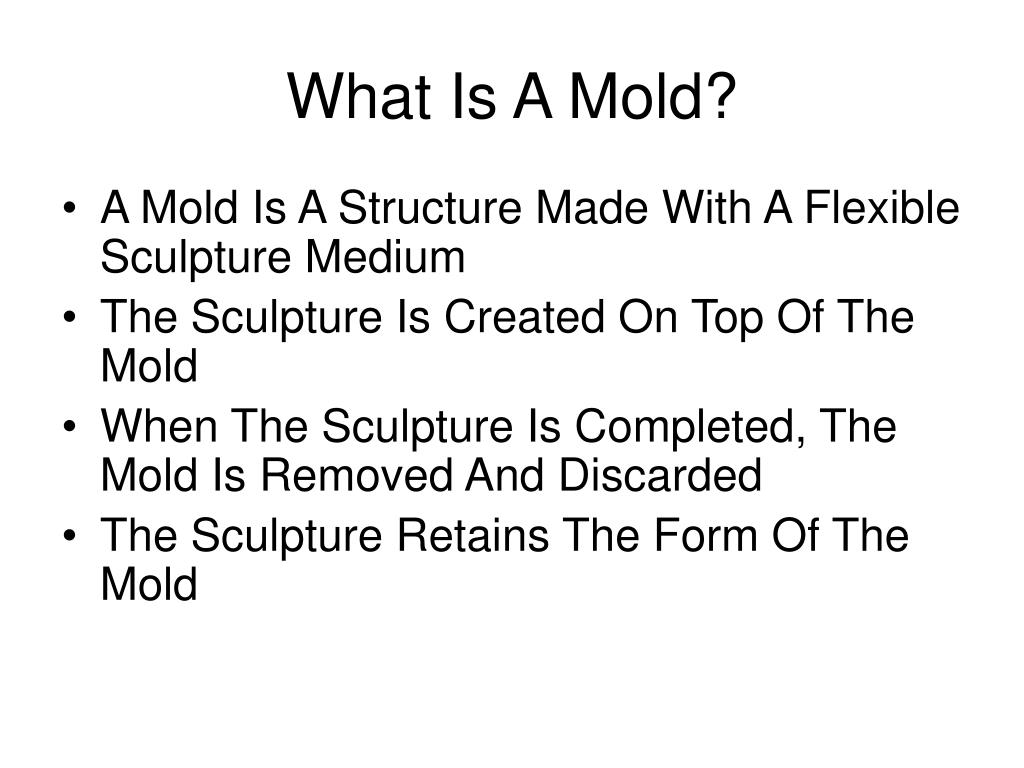 What Is A Mold?

• A Mold Is A Structure Made With A Flexible Sculpture Medium
• The Sculpture Is Created On Top Of The Mold
• When The Sculpture Is Completed, The Mold Is Removed And Discarded
• The Sculpture Retains The Form Of The Mold